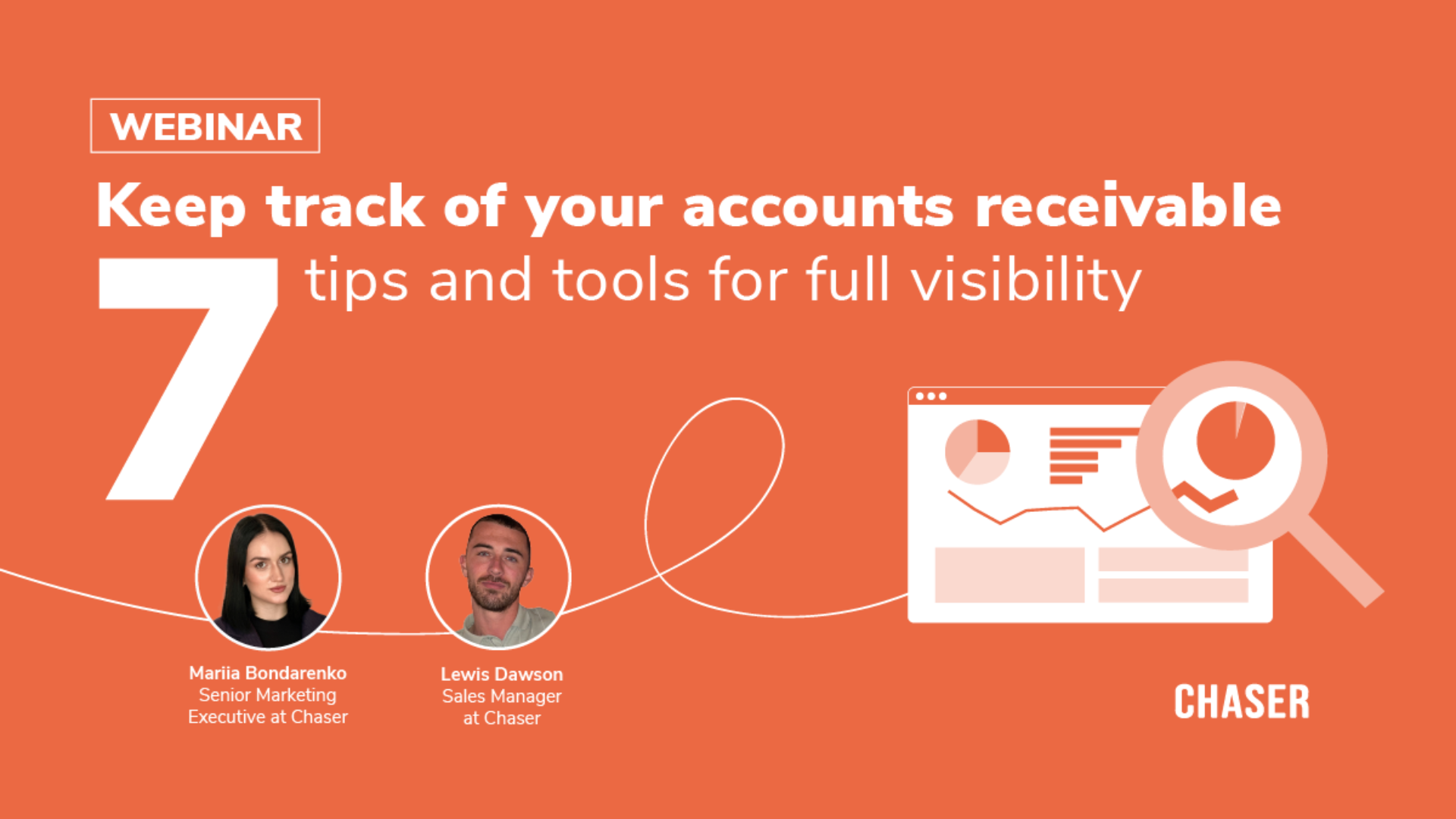 WEBINAR

Keep track of your accounts receivable

7 tips and tools for full visibility

Mariia Bondarenko
Senior Marketing Executive at Chaser

Lewis Dawson
Sales Manager at Chaser

CHASER